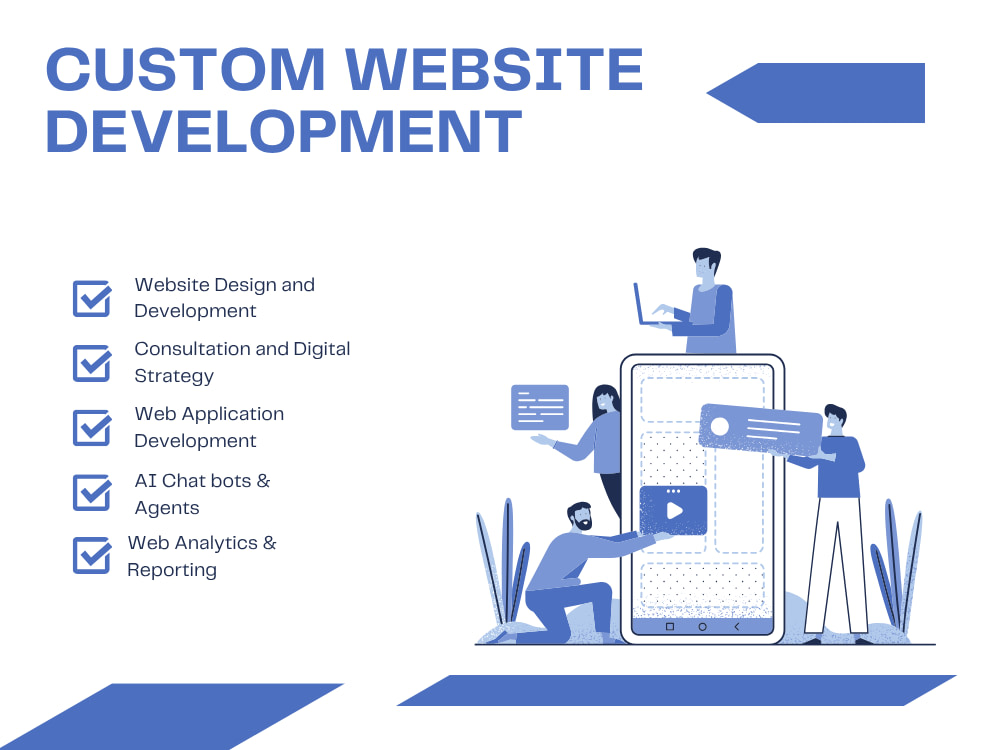 CUSTOM WEBSITE DEVELOPMENT

☑ Website Design and Development

☑ Consultation and Digital Strategy

☑ Web Application Development

☑ AI Chat bots & Agents

☑ Web Analytics & Reporting